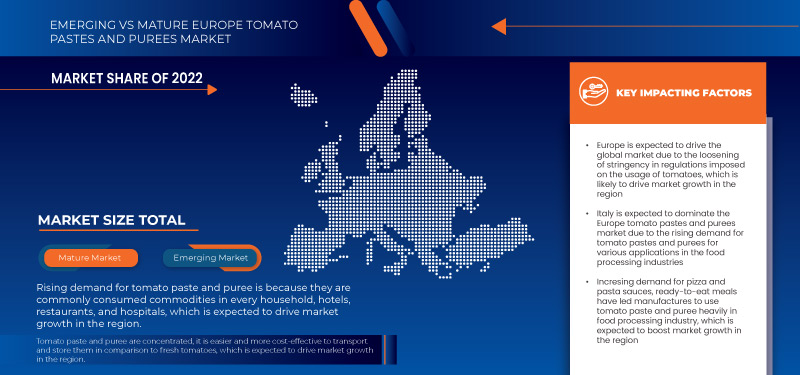 EMERGING VS MATURE EUROPE TOMATO PASTES AND PUREES MARKET

MARKET SHARE OF 2022

MARKET SIZE TOTAL

Mature Market

Emerging Market

Rising demand for tomato paste and puree is because they are commonly consumed commodities in every household, hotels, restaurants, and hospitals, which is expected to drive market growth in the region.

Tomato paste and puree are concentrated, it is easier and more cost-effective to transport and store them in comparison to fresh tomatoes, which is expected to drive market growth in the region.

KEY IMPACTING FACTORS

• Europe is expected to drive the global market due to the loosening of stringency in regulations imposed on the usage of tomatoes, which is likely to drive market growth in the region

• Italy is expected to dominate the Europe tomato pastes and purees market due to the rising demand for tomato pastes and purees for various applications in the food processing industries

• Incresing demand for pizza and pasta sauces, ready-to-eat meals have led manufactures to use tomato paste and puree heavily in food processing industry, which is expected to boost market growth in the region